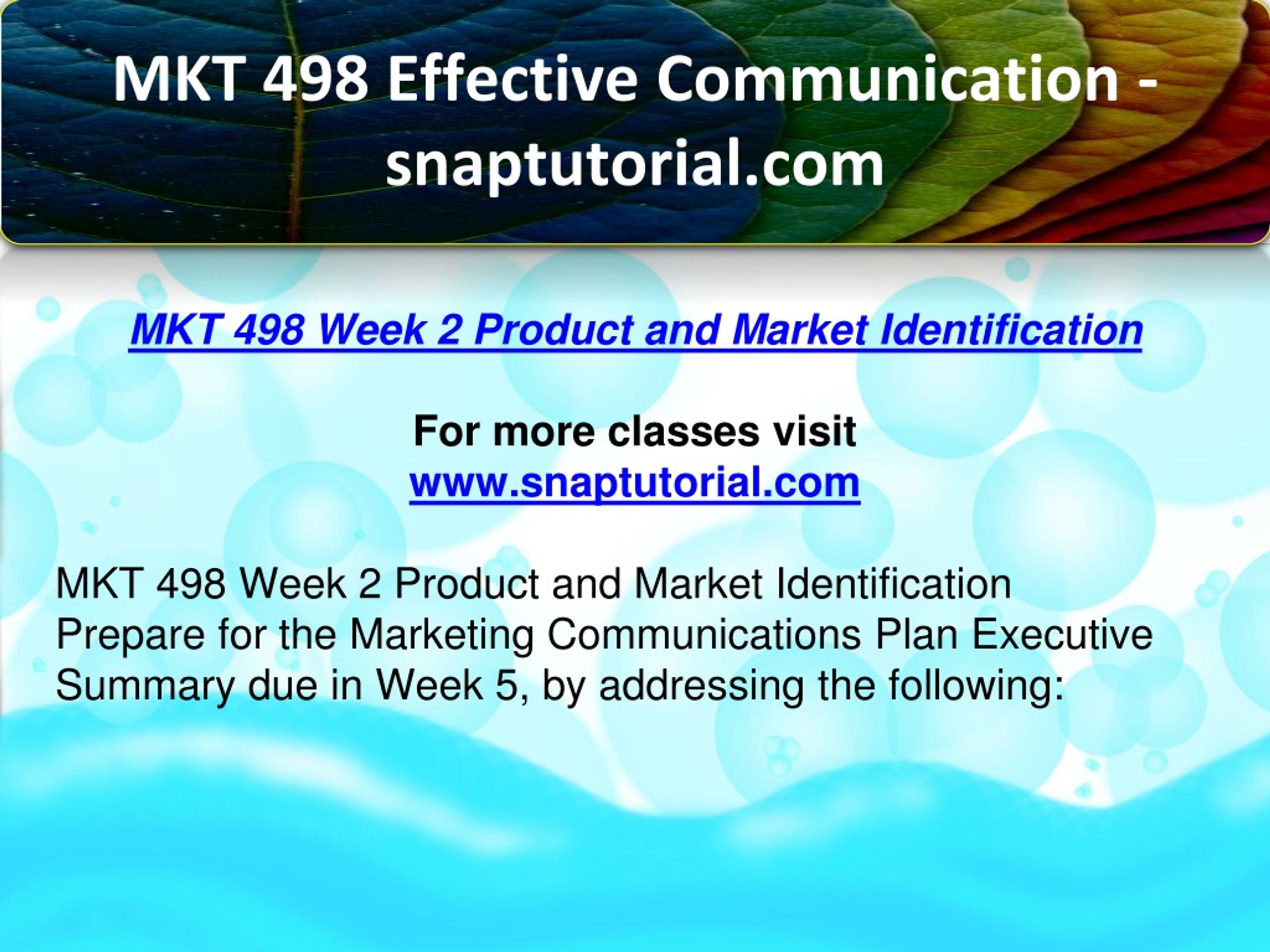 MKT 498 Effective Communication - snaptutorial.com

MKT 498 Week 2 Product and Market Identification

For more classes visit
www.snaptutorial.com

MKT 498 Week 2 Product and Market Identification
Prepare for the Marketing Communications Plan Executive Summary due in Week 5, by addressing the following: